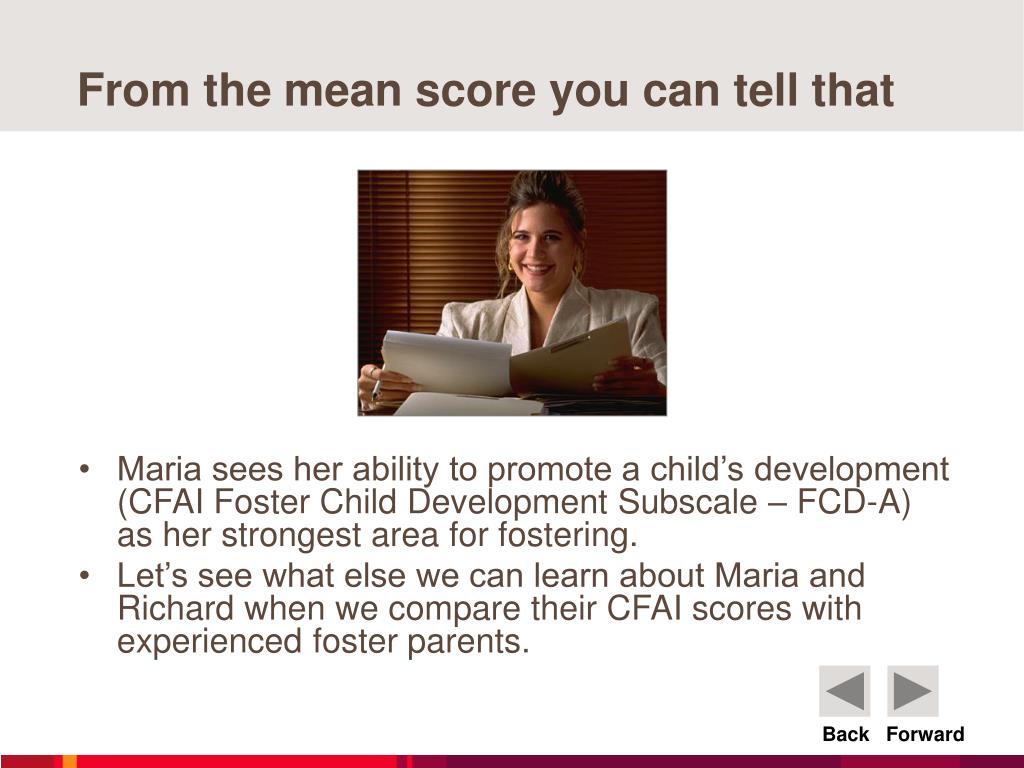 From the mean score you can tell that

• Maria sees her ability to promote a child’s development (CFAI Foster Child Development Subscale – FCD-A) as her strongest area for fostering.
• Let’s see what else we can learn about Maria and Richard when we compare their CFAI scores with experienced foster parents.

Back Forward